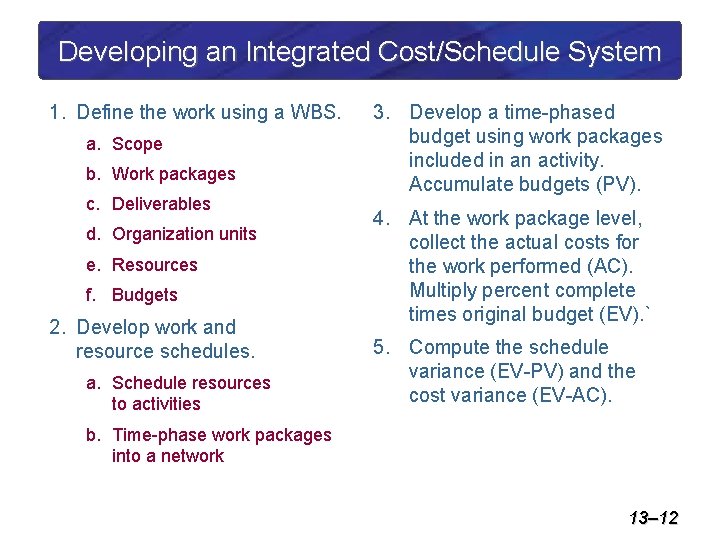 Developing an Integrated Cost/Schedule System

1. Define the work using a WBS.
a. Scope
b. Work packages
c. Deliverables
d. Organization units
e. Resources
f. Budgets
2. Develop work and resource schedules.
a. Schedule resources to activities
b. Time-phase work packages into a network

3. Develop a time-phased budget using work packages included in an activity. Accumulate budgets (PV).
4. At the work package level, collect the actual costs for the work performed (AC). Multiply percent complete times original budget (EV).`
5. Compute the schedule variance (EV-PV) and the cost variance (EV-AC).

13–12